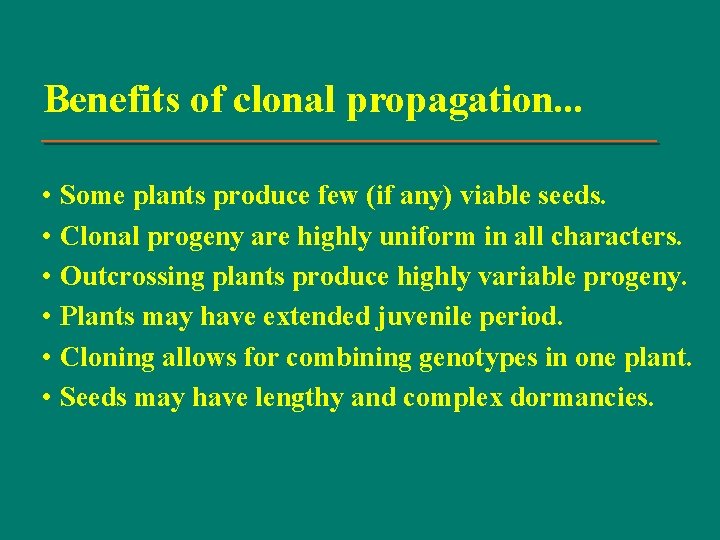 Benefits of clonal propagation...

• Some plants produce few (if any) viable seeds.
• Clonal progeny are highly uniform in all characters.
• Outcrossing plants produce highly variable progeny.
• Plants may have extended juvenile period.
• Cloning allows for combining genotypes in one plant.
• Seeds may have lengthy and complex dormancies.